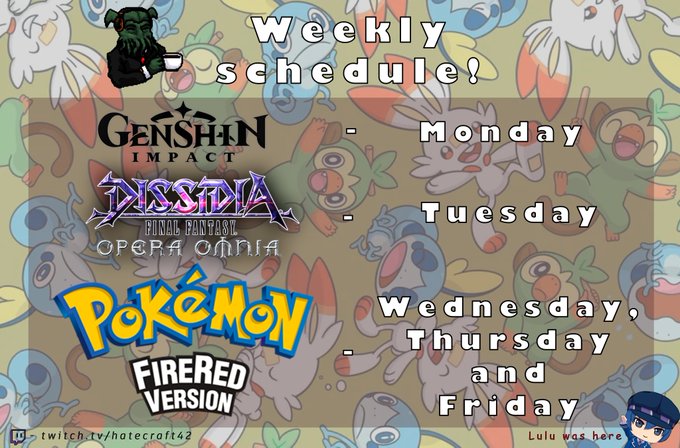 Weekly schedule!

GENSHIN IMPACT - Monday

DISSIDIA FINAL FANTASY OPERA OMNIA - Tuesday

POKéMON FIRERED VERSION - Wednesday, Thursday and Friday

- twitch.tv/hatecraft42

Lulu was here